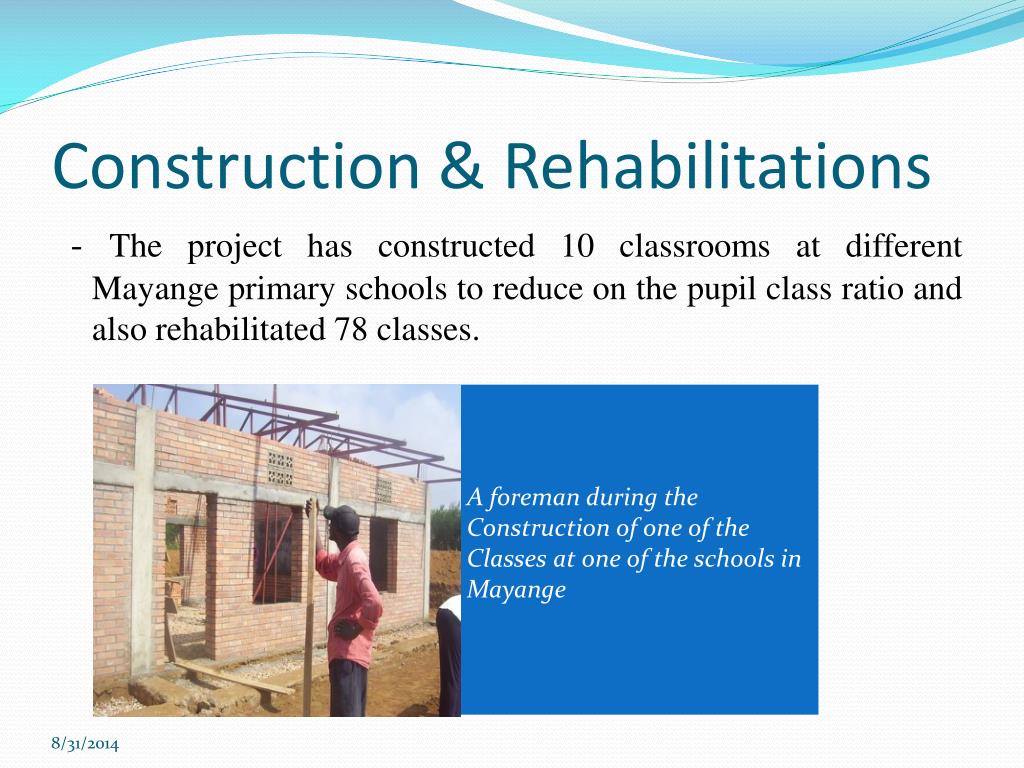 Construction & Rehabilitations

- The project has constructed 10 classrooms at different Mayange primary schools to reduce on the pupil class ratio and also rehabilitated 78 classes.

A foreman during the Construction of one of the Classes at one of the schools in Mayange

8/31/2014